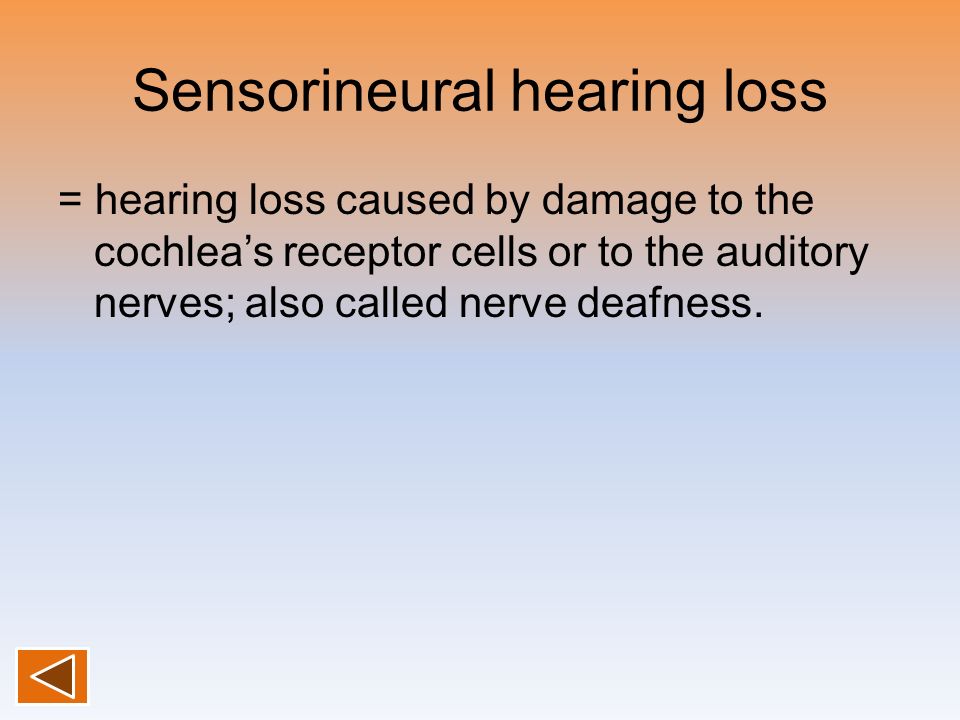 Sensorineural hearing loss

= hearing loss caused by damage to the cochlea’s receptor cells or to the auditory nerves; also called nerve deafness.